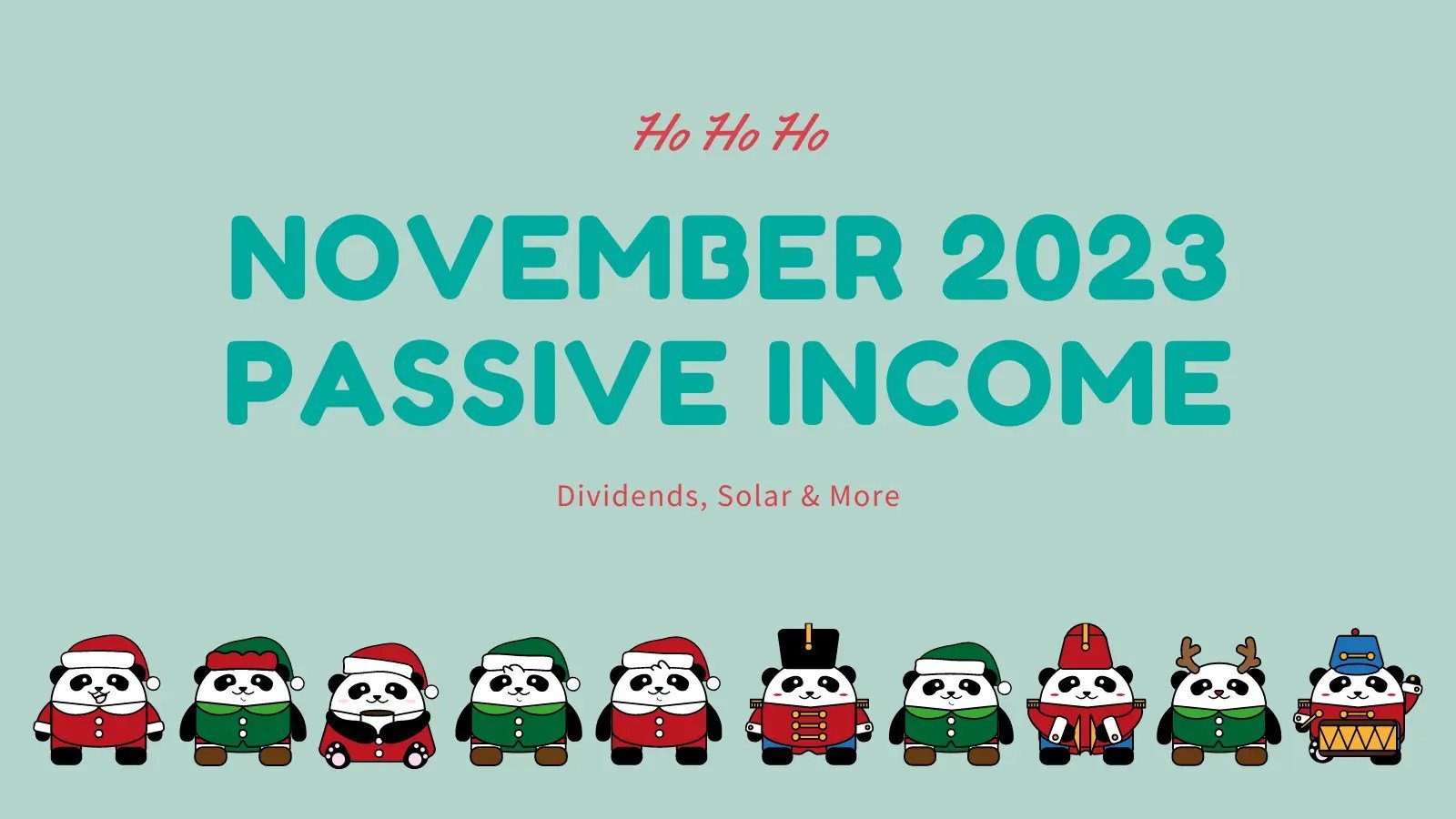 Ho Ho Ho

NOVEMBER 2023
PASSIVE INCOME

Dividends, Solar & More